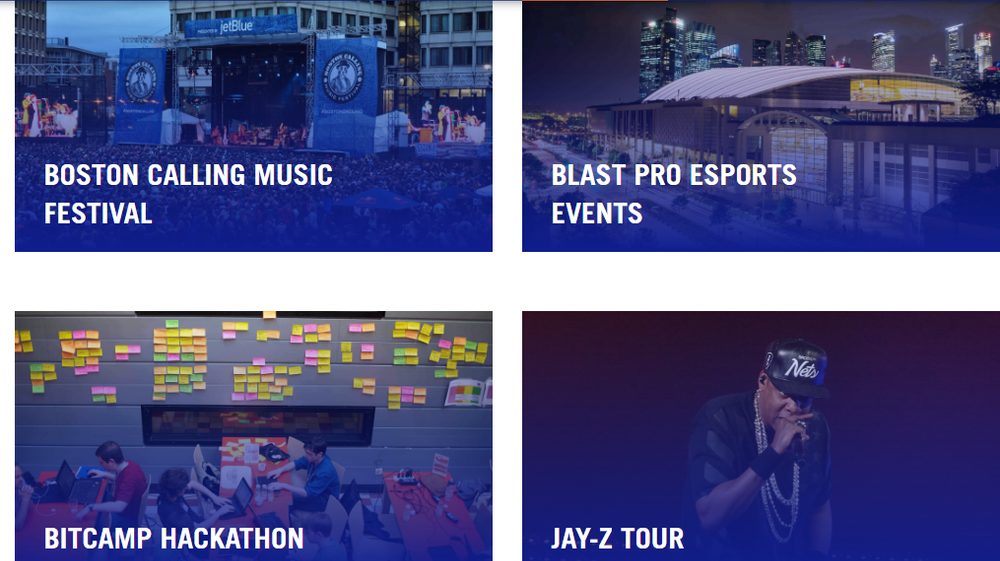 jetBlue

BOSTON CALLING MUSIC FESTIVAL

BLAST PRO ESPORTS EVENTS

BITCAMP HACKATHON

Nets

JAY-Z TOUR